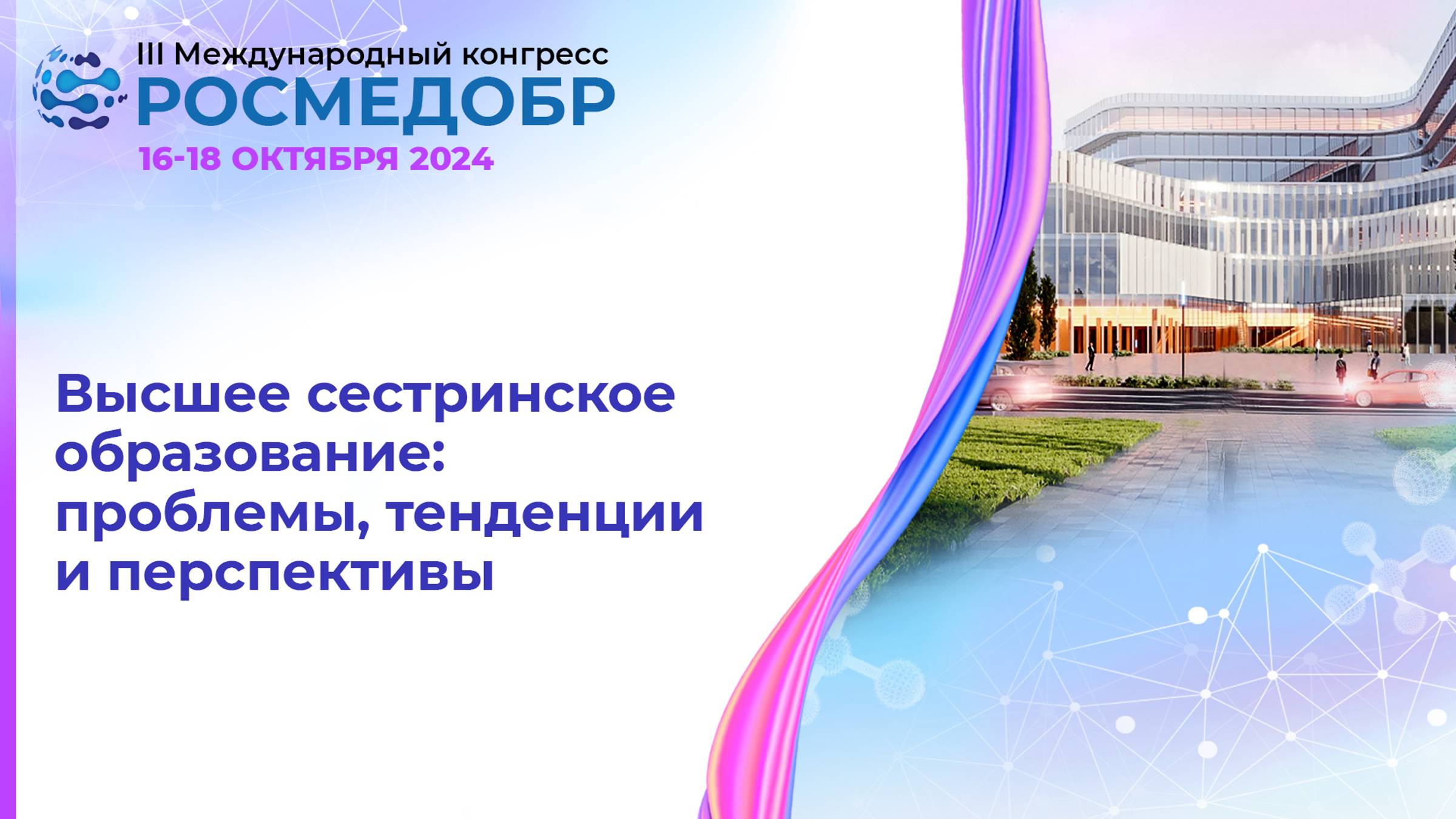 III Международный конгресс
РОСМЕДОБР
16-18 ОКТЯБРЯ 2024

Высшее сестринское образование: проблемы, тенденции и перспективы